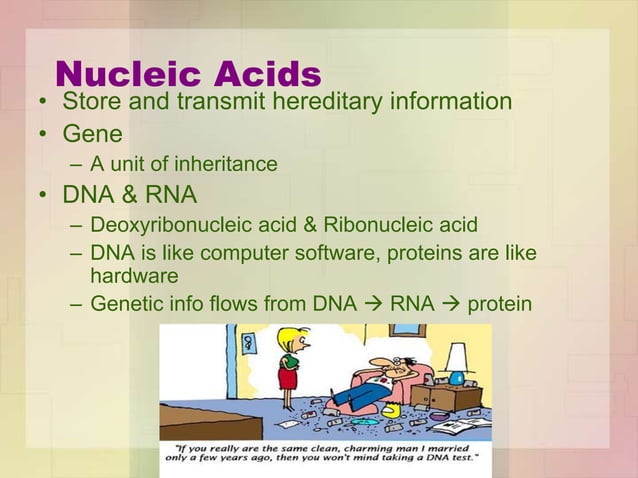 Nucleic Acids

• Store and transmit hereditary information
• Gene
– A unit of inheritance
• DNA & RNA
– Deoxyribonucleic acid & Ribonucleic acid
– DNA is like computer software, proteins are like hardware
– Genetic info flows from DNA → RNA → protein

"If you really are the same clean, charming man I married only a few years ago, then you won't mind taking a DNA test."